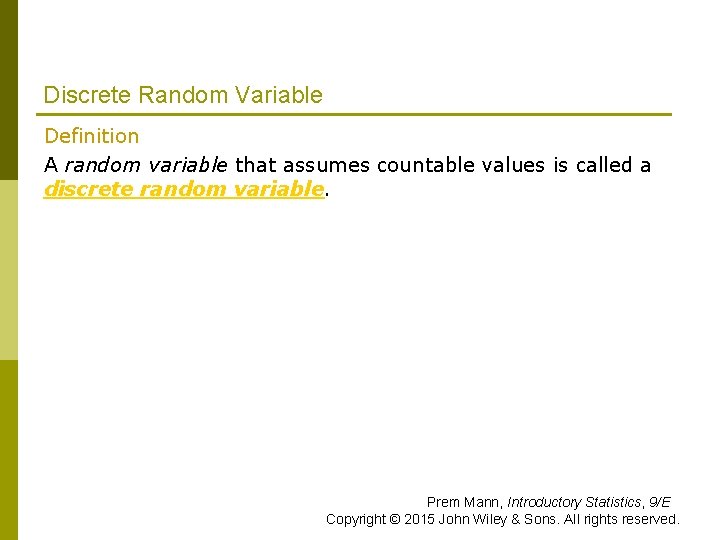 Discrete Random Variable

Definition

A random variable that assumes countable values is called a discrete random variable.

Prem Mann, Introductory Statistics, 9/E
Copyright © 2015 John Wiley & Sons. All rights reserved.